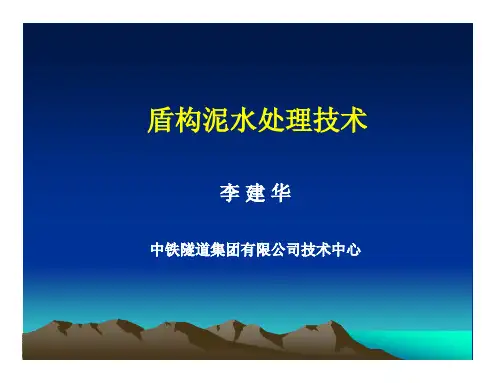 盾构泥水处理技术

李 建 华

中铁隧道集团有限公司技术中心